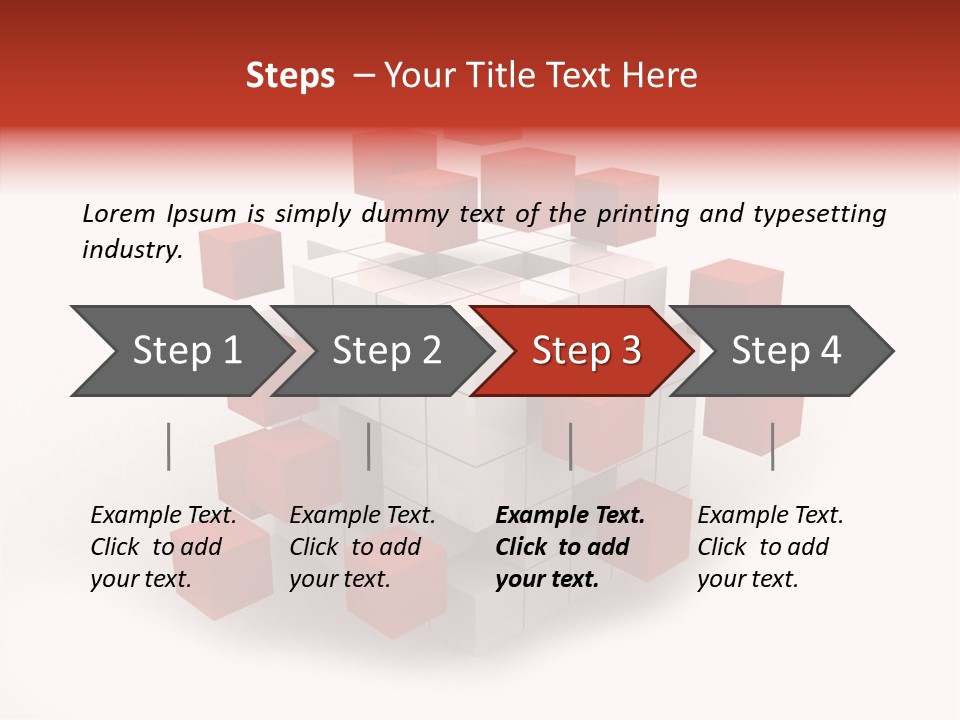 Steps – Your Title Text Here

Lorem Ipsum is simply dummy text of the printing and typesetting industry.

Step 1

Step 2

Step 3

Step 4

Example Text. Click to add your text.

Example Text. Click to add your text.

Example Text. Click to add your text.

Example Text. Click to add your text.